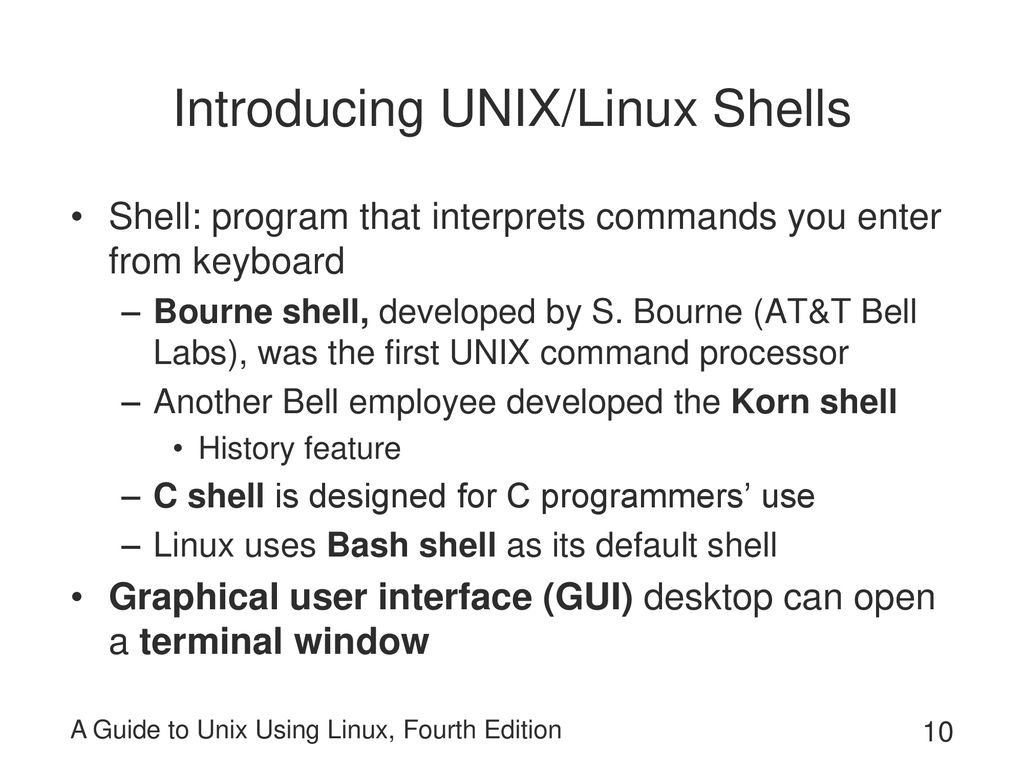 Introducing UNIX/Linux Shells

• Shell: program that interprets commands you enter from keyboard
 – Bourne shell, developed by S. Bourne (AT&T Bell Labs), was the first UNIX command processor
 – Another Bell employee developed the Korn shell
  • History feature
 – C shell is designed for C programmers’ use
 – Linux uses Bash shell as its default shell
• Graphical user interface (GUI) desktop can open a terminal window

A Guide to Unix Using Linux, Fourth Edition

10